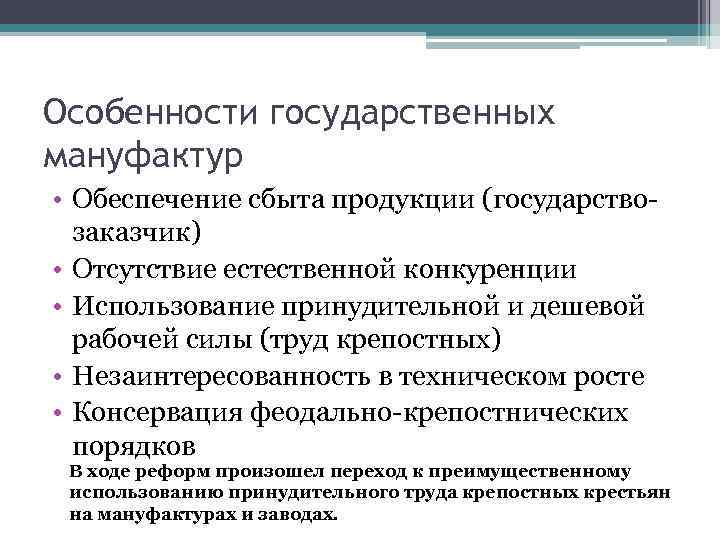 Особенности государственных мануфактур

• Обеспечение сбыта продукции (государство-заказчик)
• Отсутствие естественной конкуренции
• Использование принудительной и дешевой рабочей силы (труд крепостных)
• Незаинтересованность в техническом росте
• Консервация феодально-крепостнических порядков

В ходе реформ произошел переход к преимущественному использованию принудительного труда крепостных крестьян на мануфактурах и заводах.